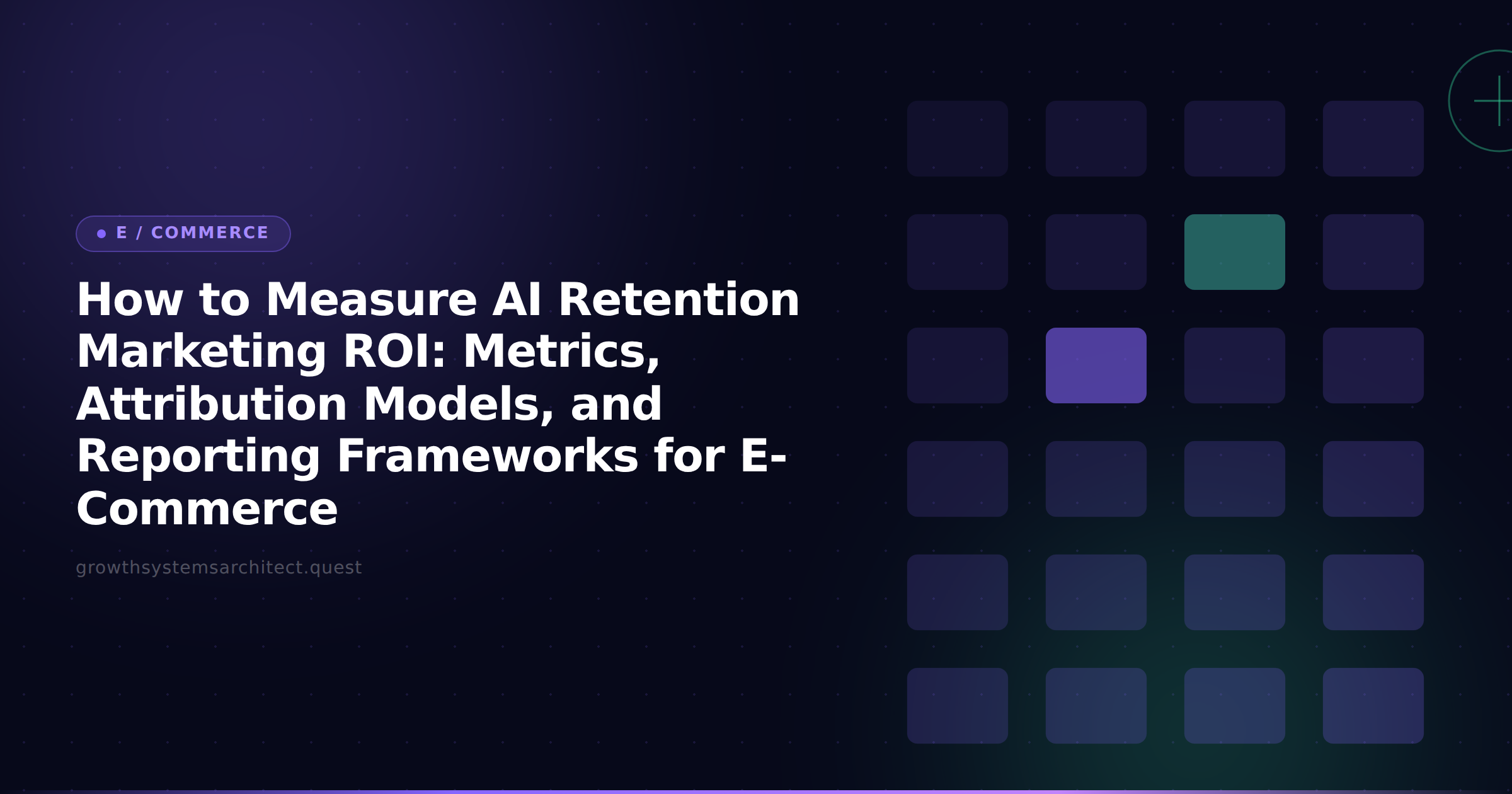 E / COMMERCE

How to Measure AI Retention Marketing ROI: Metrics, Attribution Models, and Reporting Frameworks for E-Commerce

growthsystemsarchitect.quest